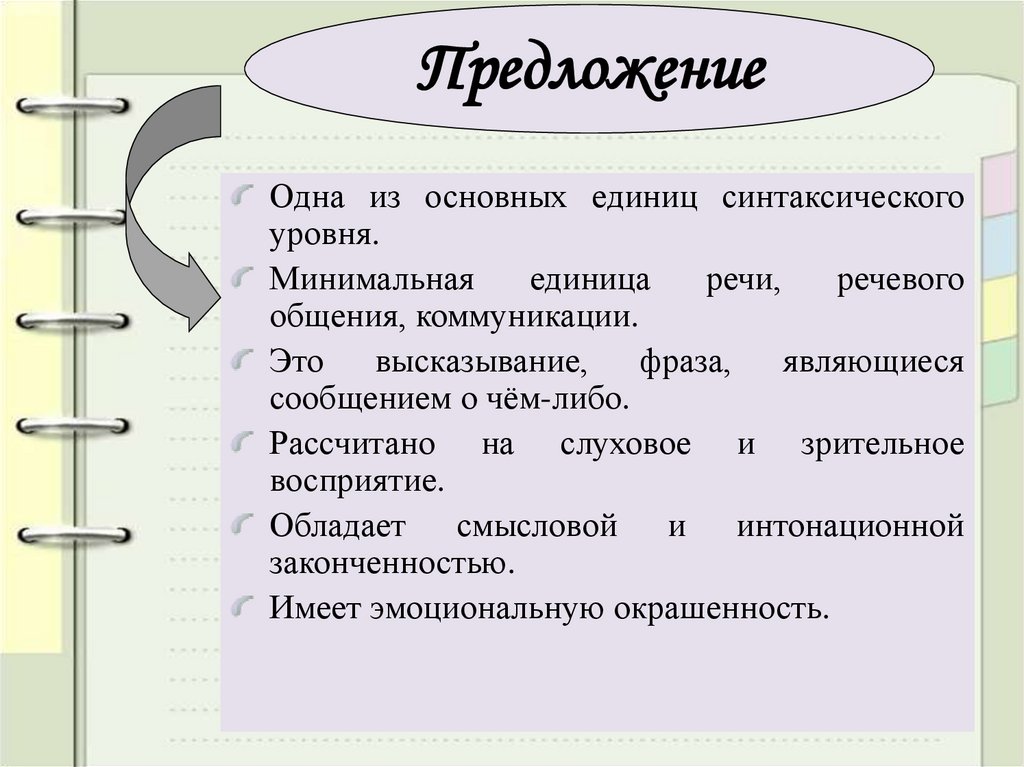 Предложение

Одна из основных единиц синтаксического уровня.

Минимальная единица речи, речевого общения, коммуникации.

Это высказывание, фраза, являющиеся сообщением о чём-либо.

Рассчитано на слуховое и зрительное восприятие.

Обладает смысловой и интонационной законченностью.

Имеет эмоциональную окрашенность.